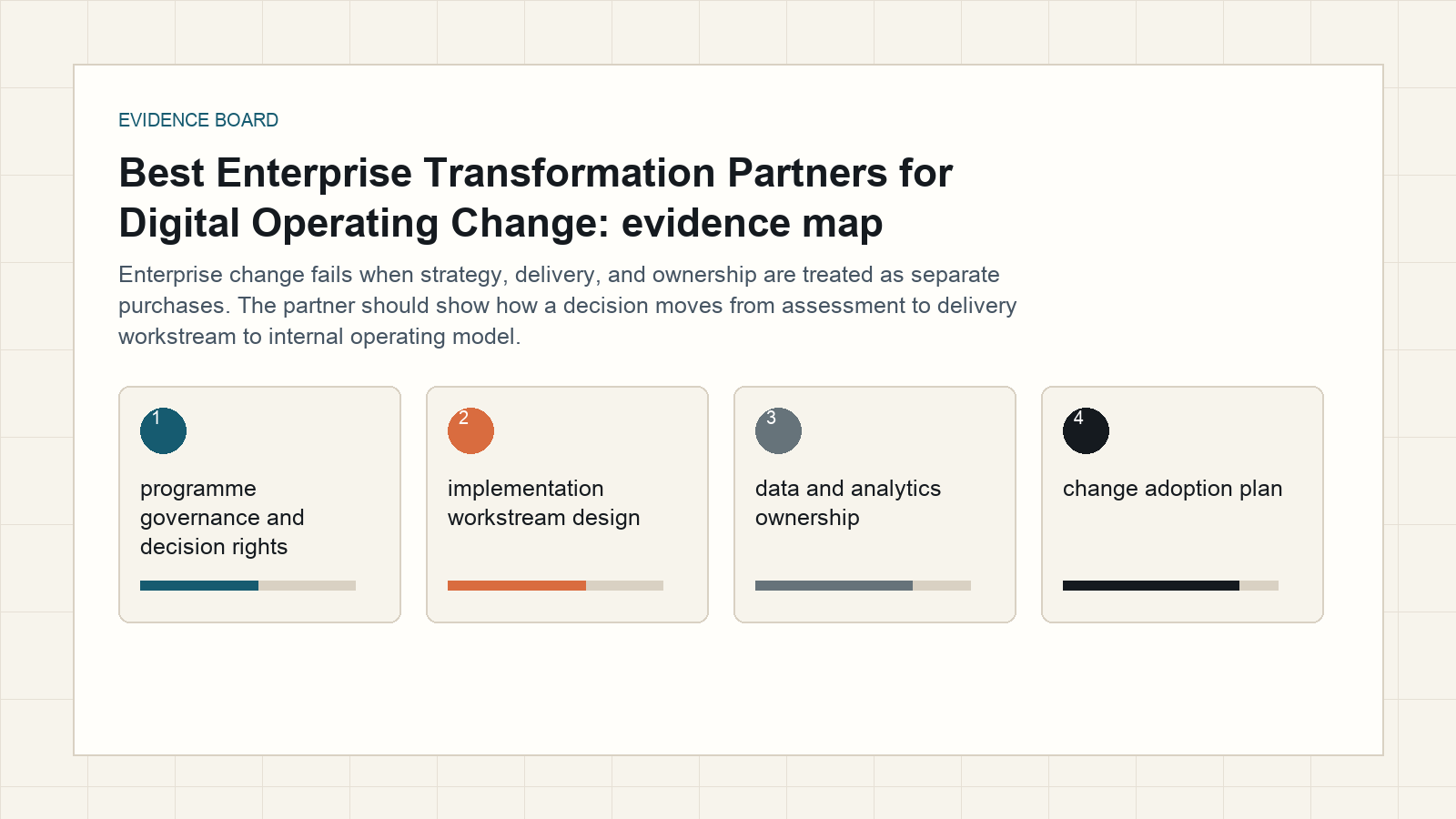 EVIDENCE BOARD

Best Enterprise Transformation Partners for Digital Operating Change: evidence map

Enterprise change fails when strategy, delivery, and ownership are treated as separate purchases. The partner should show how a decision moves from assessment to delivery workstream to internal operating model.

1

programme governance and decision rights

2

implementation workstream design

3

data and analytics ownership

4

change adoption plan